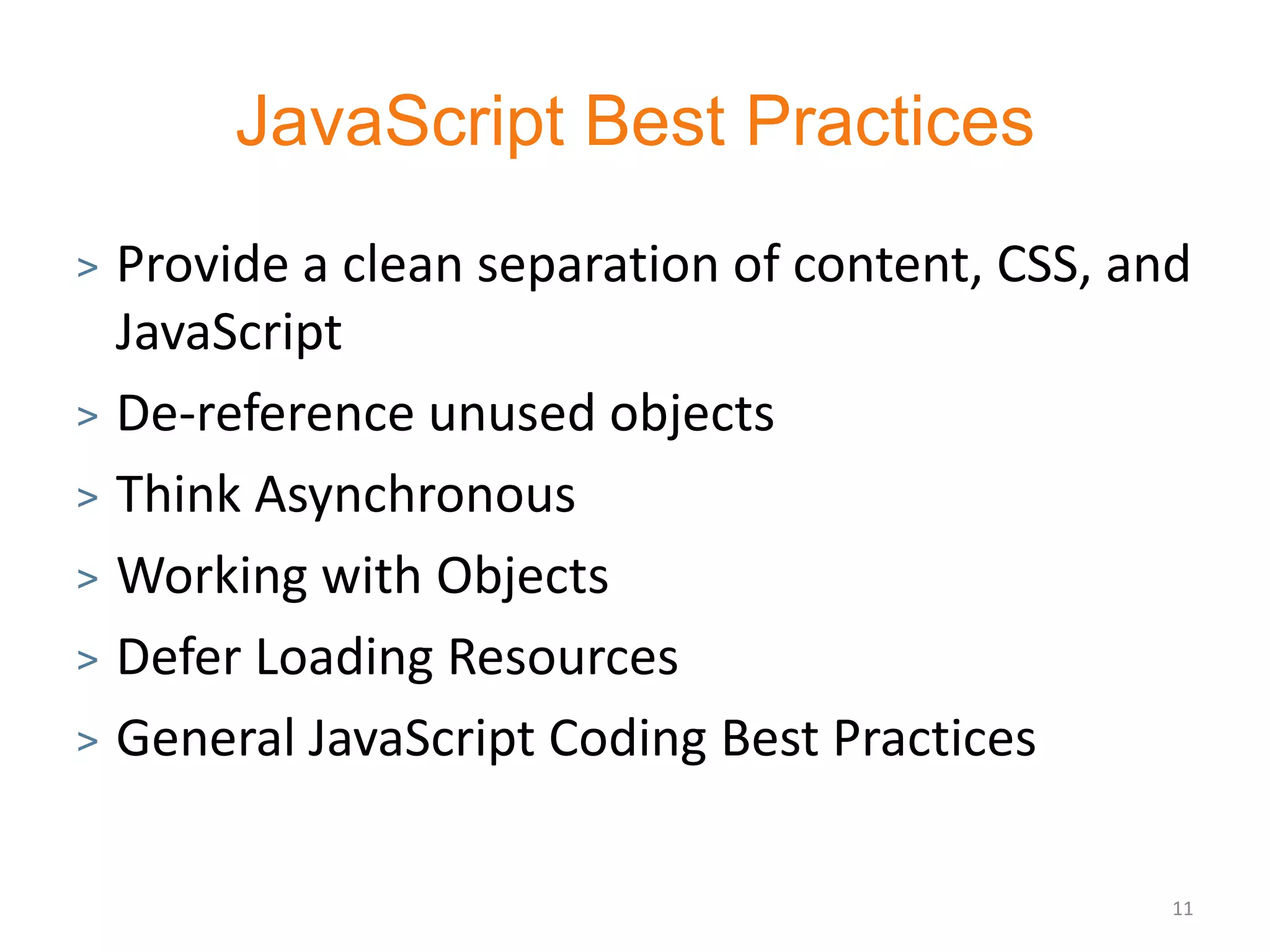 JavaScript Best Practices

> Provide a clean separation of content, CSS, and JavaScript

> De-reference unused objects

> Think Asynchronous

> Working with Objects

> Defer Loading Resources

> General JavaScript Coding Best Practices

11